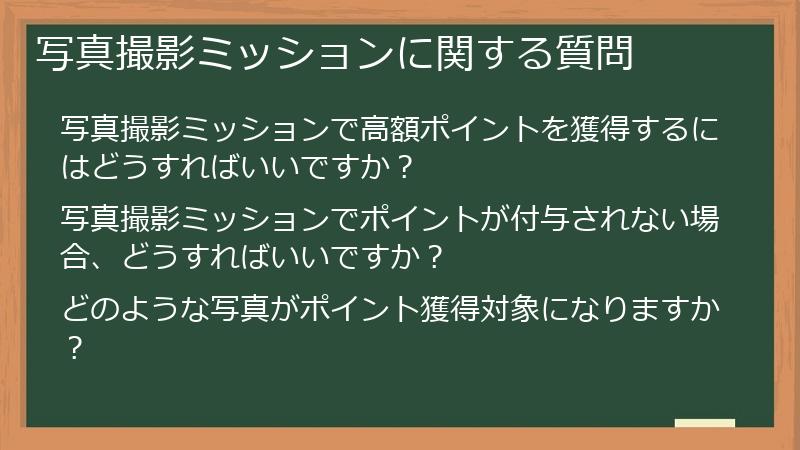 写真撮影ミッションに関する質問

写真撮影ミッションで高額ポイントを獲得するにはどうすればいいですか？

写真撮影ミッションでポイントが付与されない場合、どうすればいいですか？

どのような写真がポイント獲得対象になりますか？